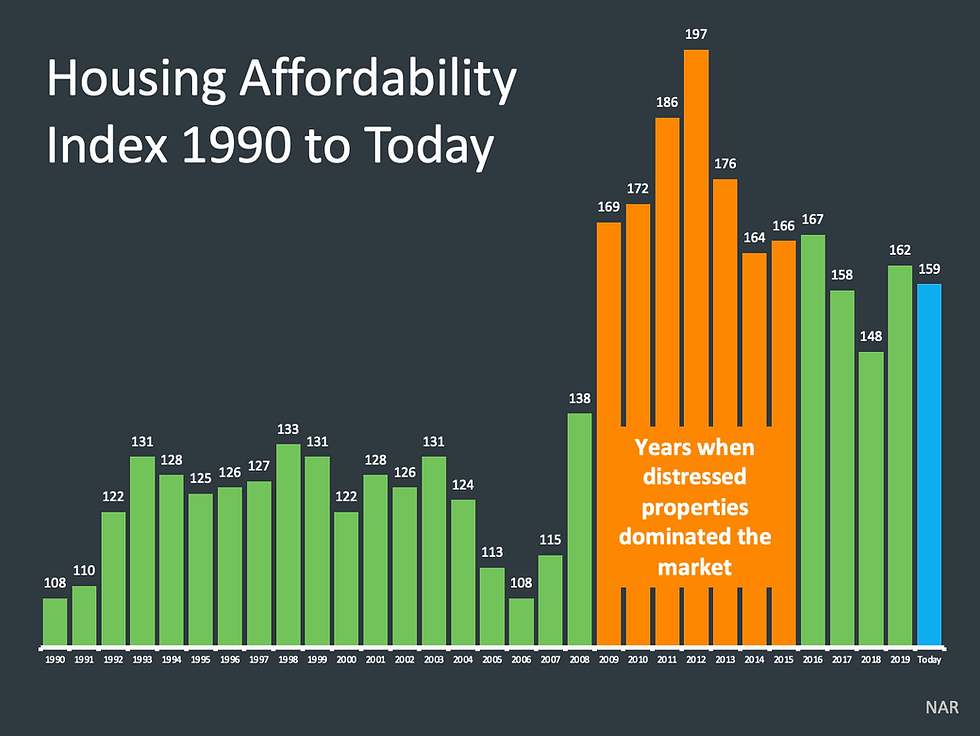 Housing Affordability Index 1990 to Today

108
110
122
131
128
125
126
127
133
131
122
128
126
131
124
113
108
115
138
169
172
186
197
176
164
166
167
158
148
162
159

Years when distressed properties dominated the market

1990 1991 1992 1993 1994 1995 1996 1997 1998 1999 2000 2001 2002 2003 2004 2005 2006 2007 2008 2009 2010 2011 2012 2013 2014 2015 2016 2017 2018 2019 Today

NAR